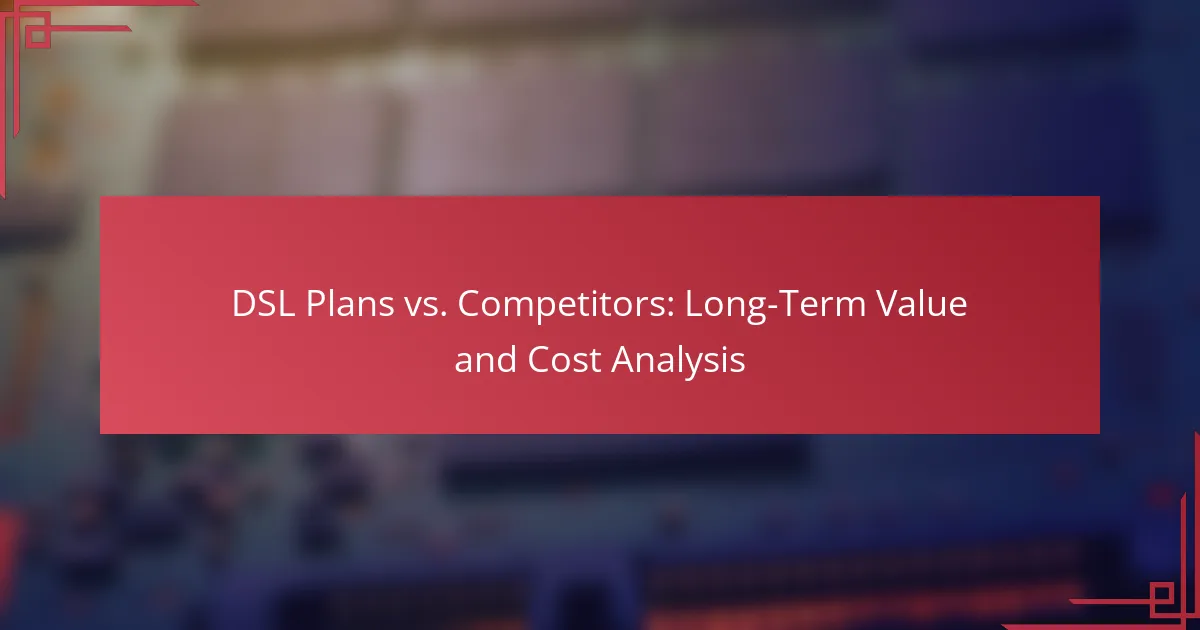 DSL Plans vs. Competitors: Long-Term Value and Cost Analysis